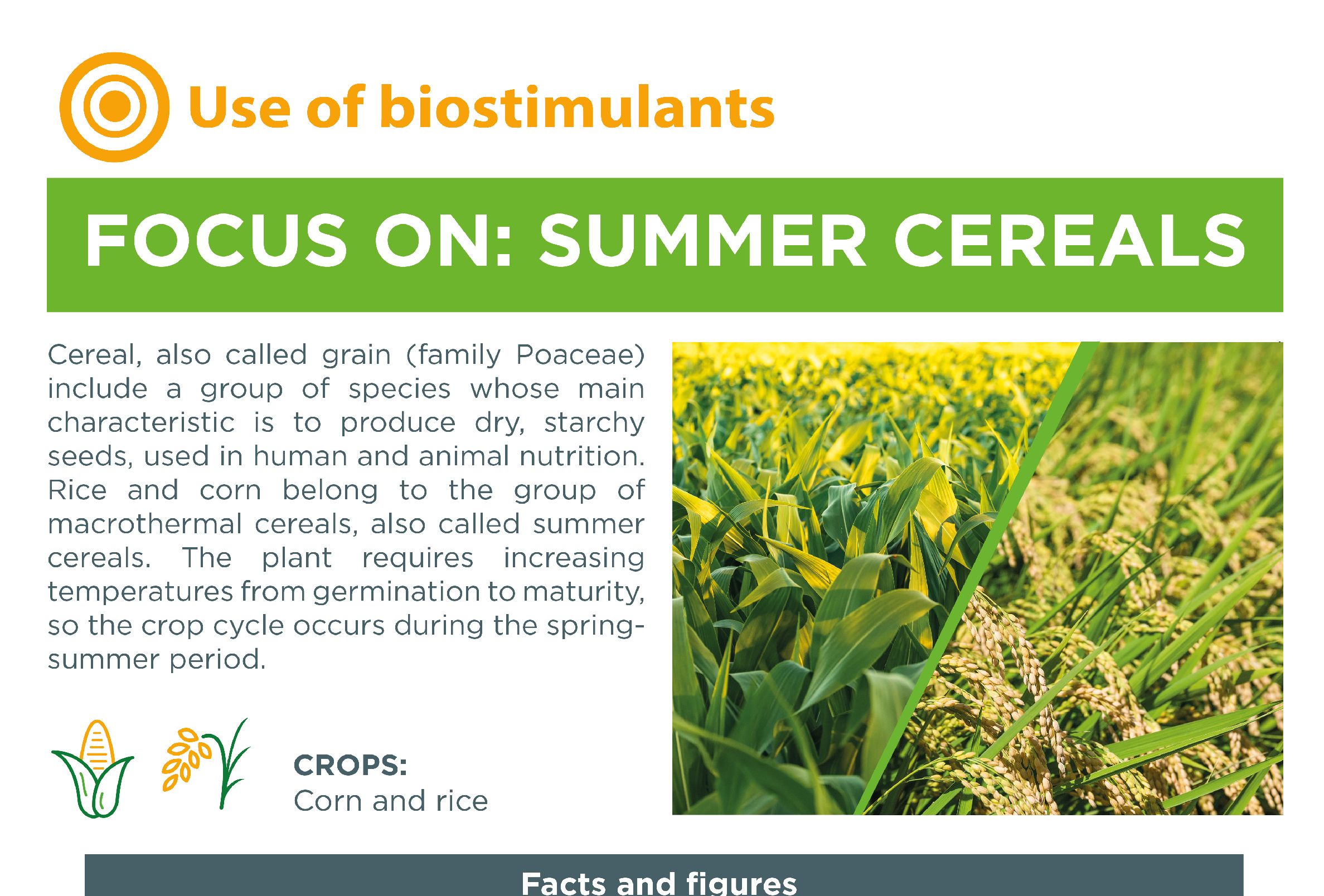 Use of biostimulants

FOCUS ON: SUMMER CEREALS

Cereal, also called grain (family Poaceae) include a group of species whose main characteristic is to produce dry, starchy seeds, used in human and animal nutrition. Rice and corn belong to the group of macrothermal cereals, also called summer cereals. The plant requires increasing temperatures from germination to maturity, so the crop cycle occurs during the spring-summer period.

CROPS:
Corn and rice

Facts and figures